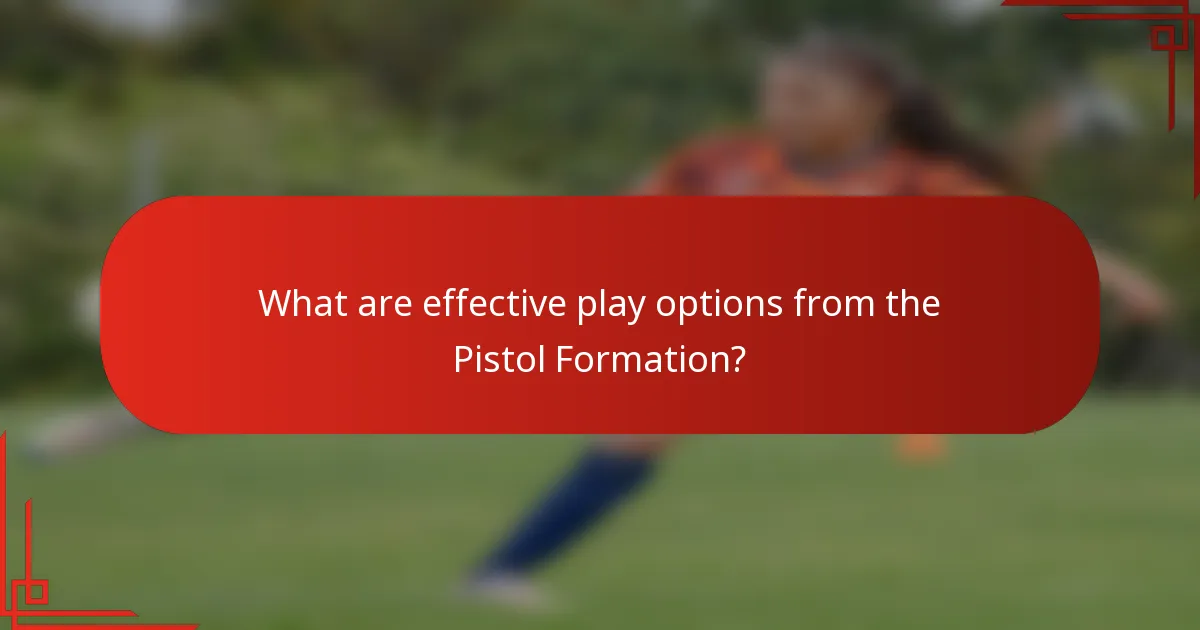 What are effective play options from the Pistol Formation?